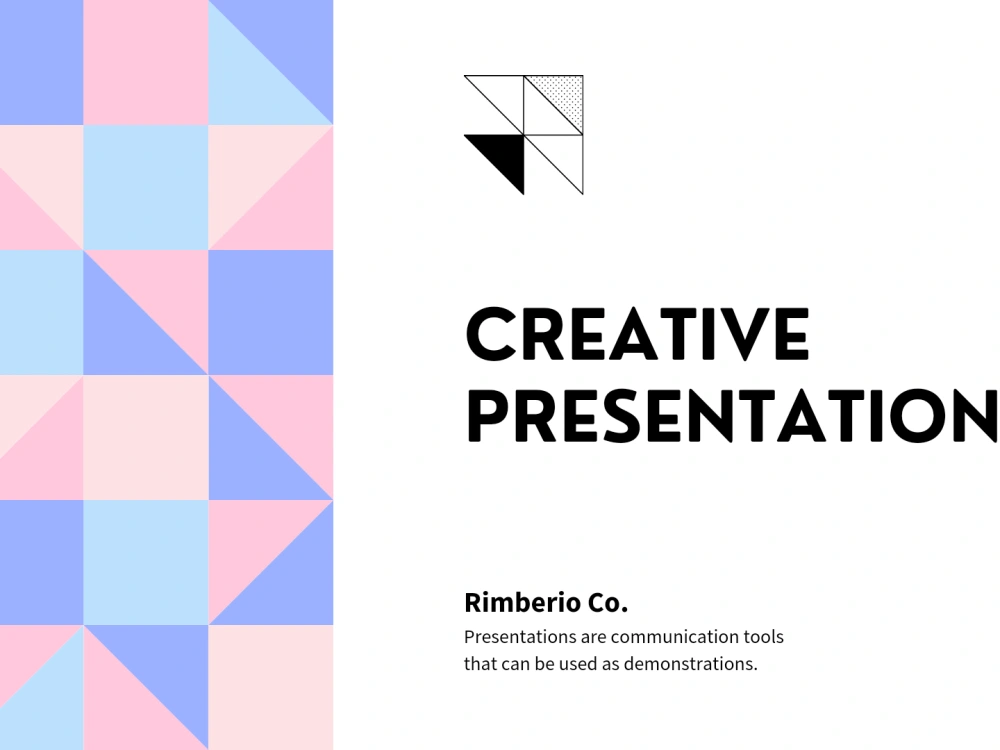 CREATIVE PRESENTATION

Rimberio Co.
Presentations are communication tools that can be used as demonstrations.